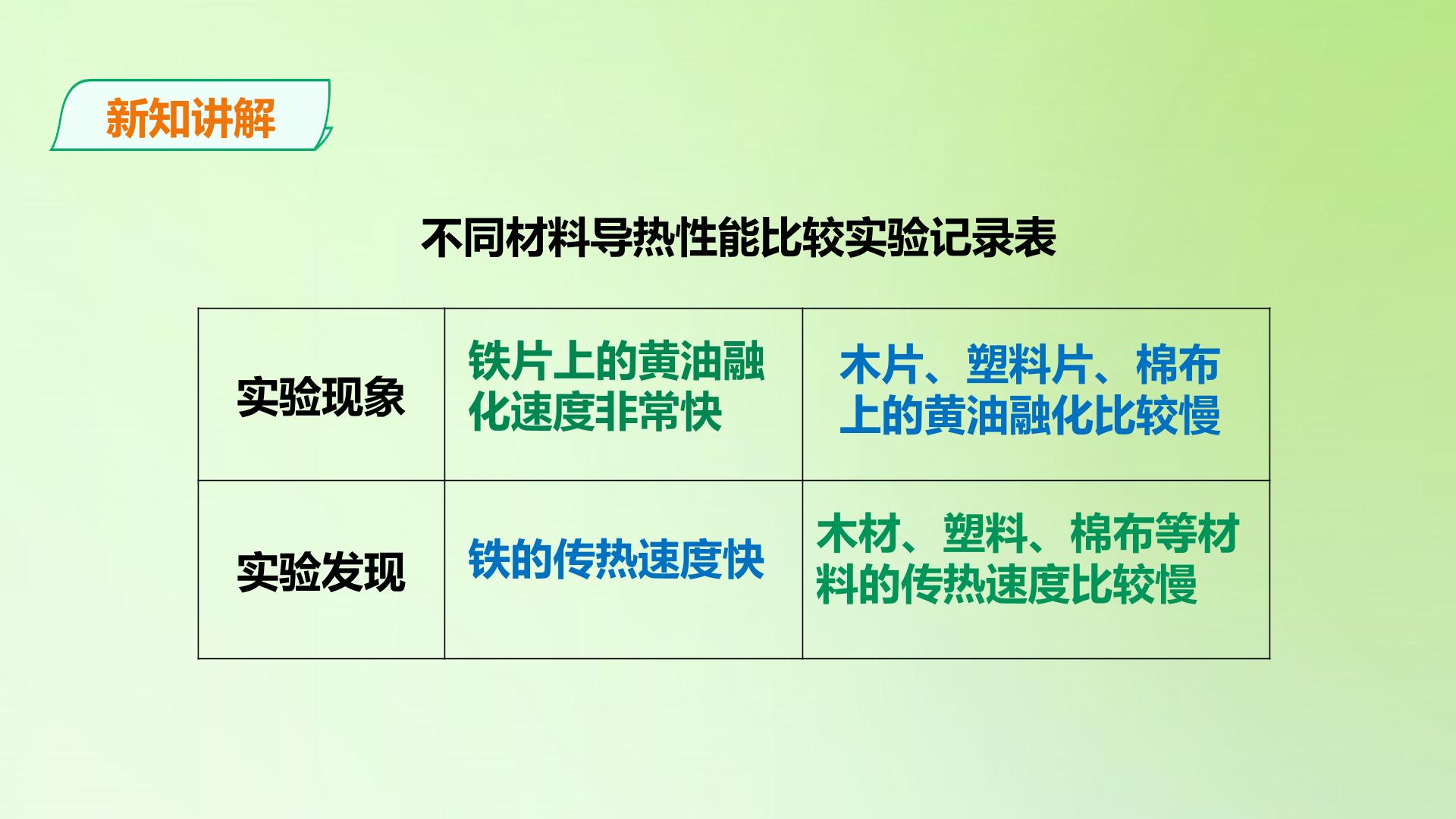 新知讲解

不同材料导热性能比较实验记录表

| 实验现象 | 铁片上的黄油融化速度非常快 | 木片、塑料片、棉布上的黄油融化比较慢 |
|---|---|---|
| 实验发现 | 铁的传热速度快 | 木材、塑料、棉布等材料的传热速度比较慢 |